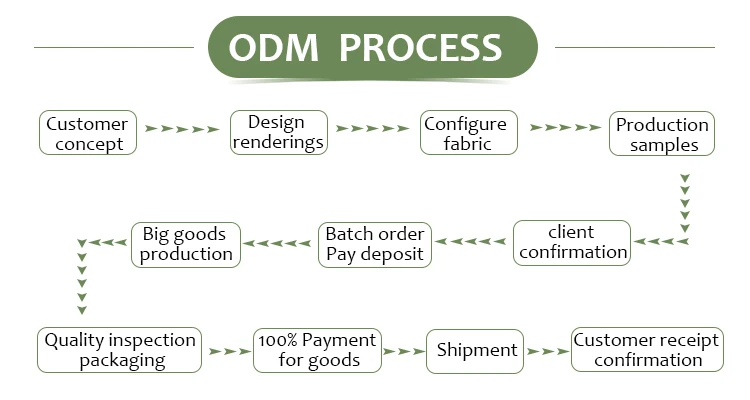 ODM PROCESS

Customer concept

Design renderings

Configure fabric

Production samples

client confirmation

Batch order Pay deposit

Big goods production

Quality inspection packaging

100% Payment for goods

Shipment

Customer receipt confirmation